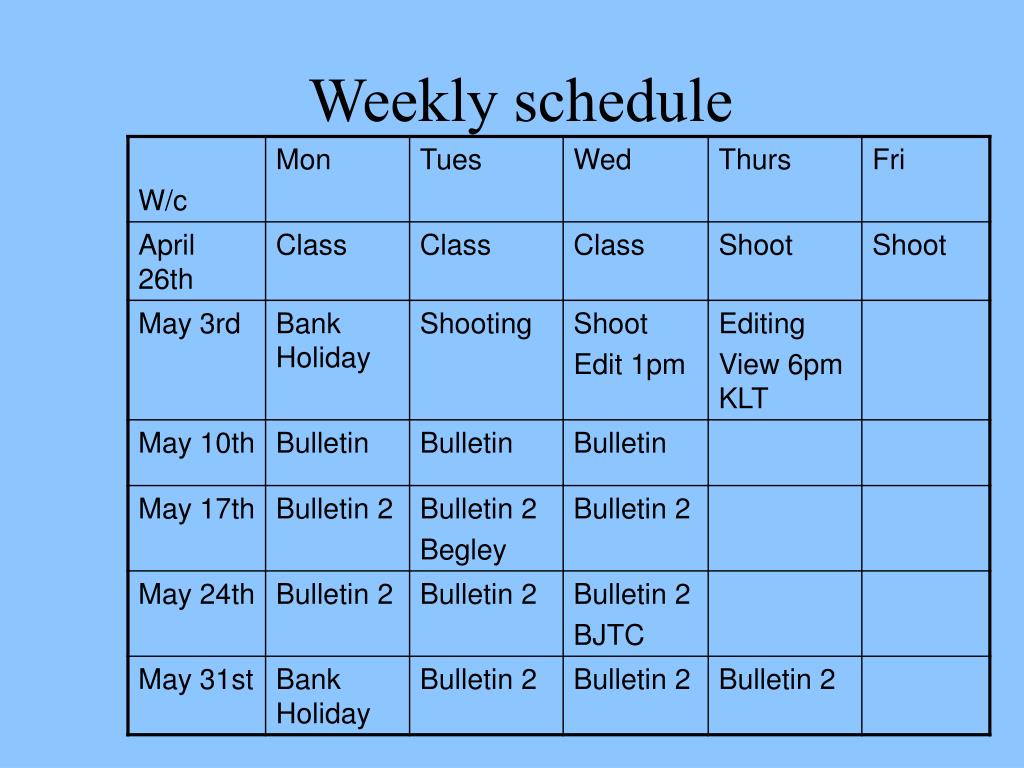 Weekly schedule

| W/c | Mon | Tues | Wed | Thurs | Fri |
|---|---|---|---|---|---|
| April 26th | Class | Class | Class | Shoot | Shoot |
| May 3rd | Bank Holiday | Shooting | Shoot Edit 1pm | Editing View 6pm KLT | |
| May 10th | Bulletin | Bulletin | Bulletin | | |
| May 17th | Bulletin 2 | Bulletin 2 Begley | Bulletin 2 | | |
| May 24th | Bulletin 2 | Bulletin 2 | Bulletin 2 BJTC | | |
| May 31st | Bank Holiday | Bulletin 2 | Bulletin 2 | Bulletin 2 | |